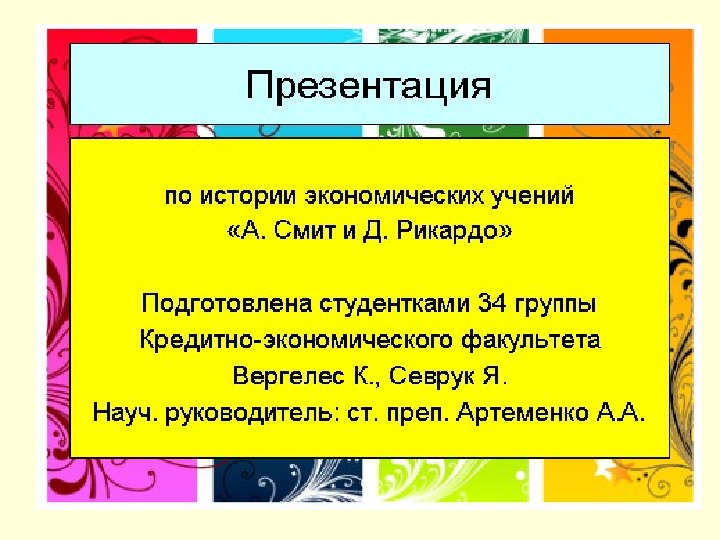 Презентация

по истории экономических учений
«А. Смит и Д. Рикардо»

Подготовлена студентками 34 группы
Кредитно-экономического факультета
Вергелес К., Севрук Я.
Науч. руководитель: ст. преп. Артеменко А.А.